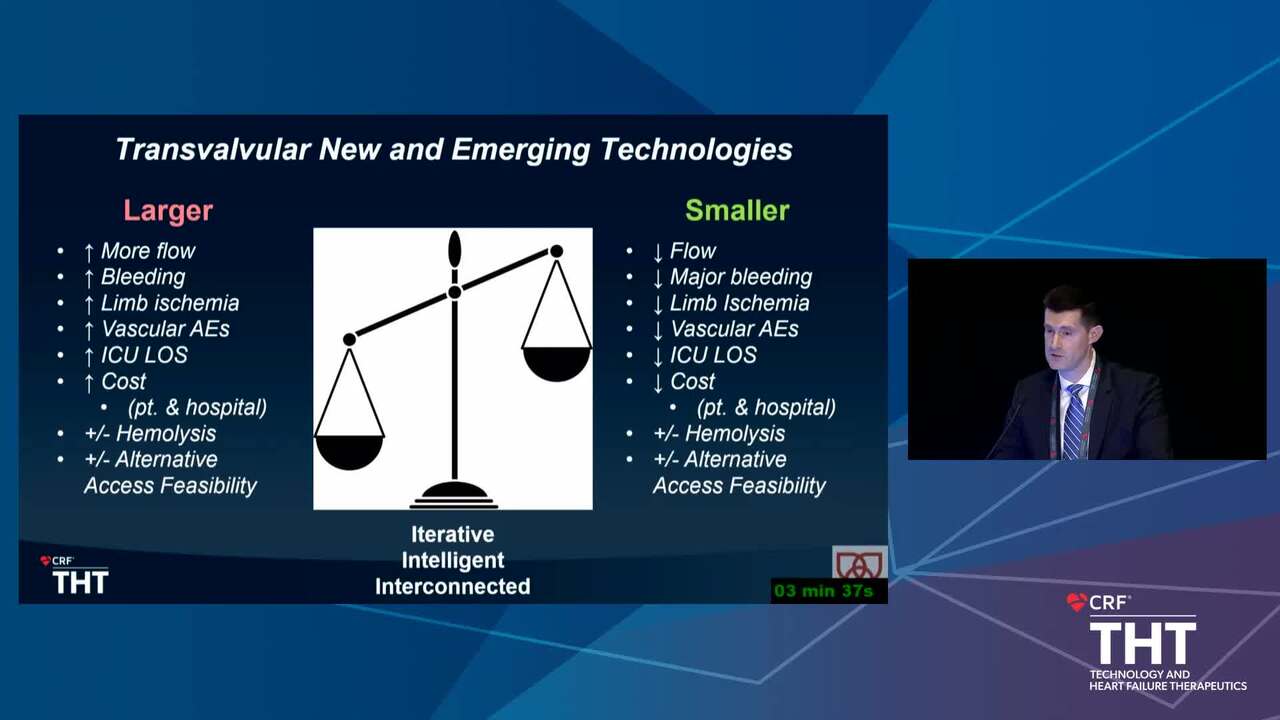 Transvalvular New and Emerging Technologies

Larger

- ↑ More flow
- ↑ Bleeding
- ↑ Limb ischemia
- ↑ Vascular AEs
- ↑ ICU LOS
- ↑ Cost
  - (pt. & hospital)
- +/- Hemolysis
- +/- Alternative Access Feasibility

Smaller

- ↓ Flow
- ↓ Major bleeding
- ↓ Limb Ischemia
- ↓ Vascular AEs
- ↓ ICU LOS
- ↓ Cost
  - (pt. & hospital)
- +/- Hemolysis
- +/- Alternative Access Feasibility

Iterative
Intelligent
Interconnected

CRF
THT

03 min 37s

CRF
THT
TECHNOLOGY AND HEART FAILURE THERAPEUTICS